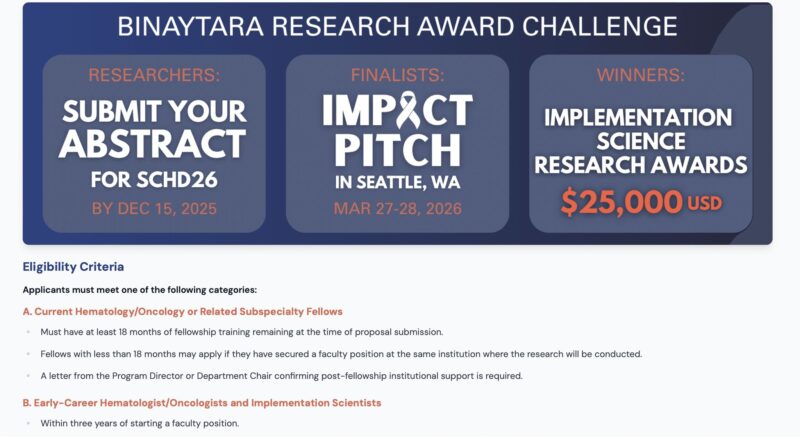 BINAYTARA RESEARCH AWARD CHALLENGE

RESEARCHERS:
SUBMIT YOUR ABSTRACT
FOR SCHD26
BY DEC 15, 2025

FINALISTS:
IMPACT PITCH
IN SEATTLE, WA
MAR 27-28, 2026

WINNERS:
IMPLEMENTATION SCIENCE RESEARCH AWARDS
$25,000 USD

Eligibility Criteria

Applicants must meet one of the following categories:

A. Current Hematology/Oncology or Related Subspecialty Fellows

Must have at least 18 months of fellowship training remaining at the time of proposal submission.

Fellows with less than 18 months may apply if they have secured a faculty position at the same institution where the research will be conducted.

A letter from the Program Director or Department Chair confirming post-fellowship institutional support is required.

B. Early-Career Hematologist/Oncologists and Implementation Scientists

Within three years of starting a faculty position.